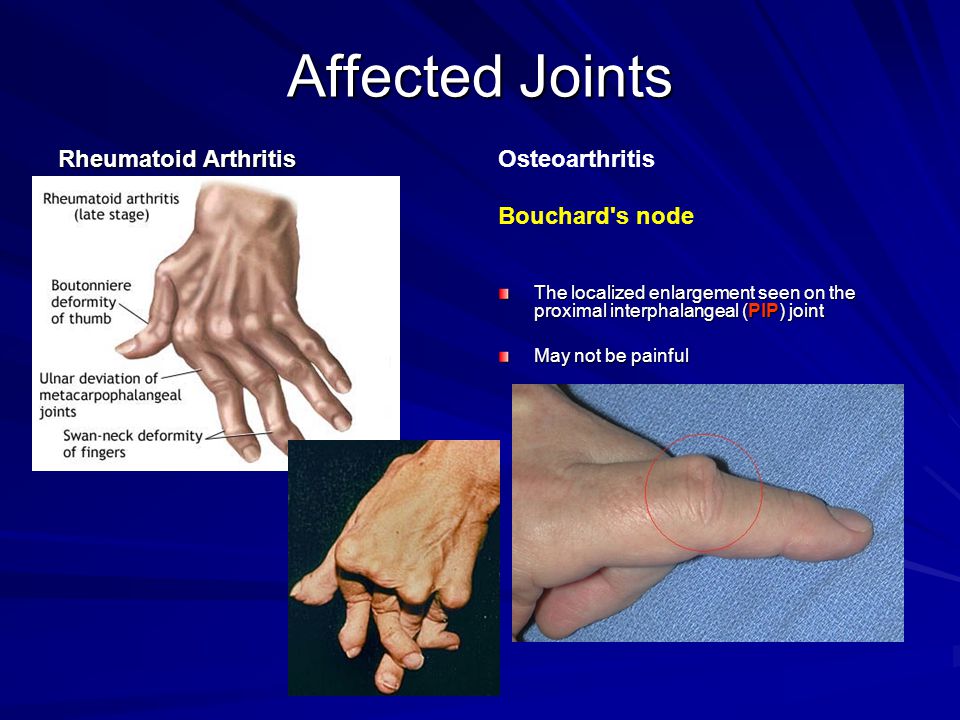 Affected Joints

Rheumatoid Arthritis

Rheumatoid arthritis (late stage)

Boutonniere deformity of thumb

Ulnar deviation of metacarpophalangeal joints

Swan-neck deformity of fingers

Osteoarthritis

Bouchard's node

The localized enlargement seen on the proximal interphalangeal (PIP) joint

May not be painful